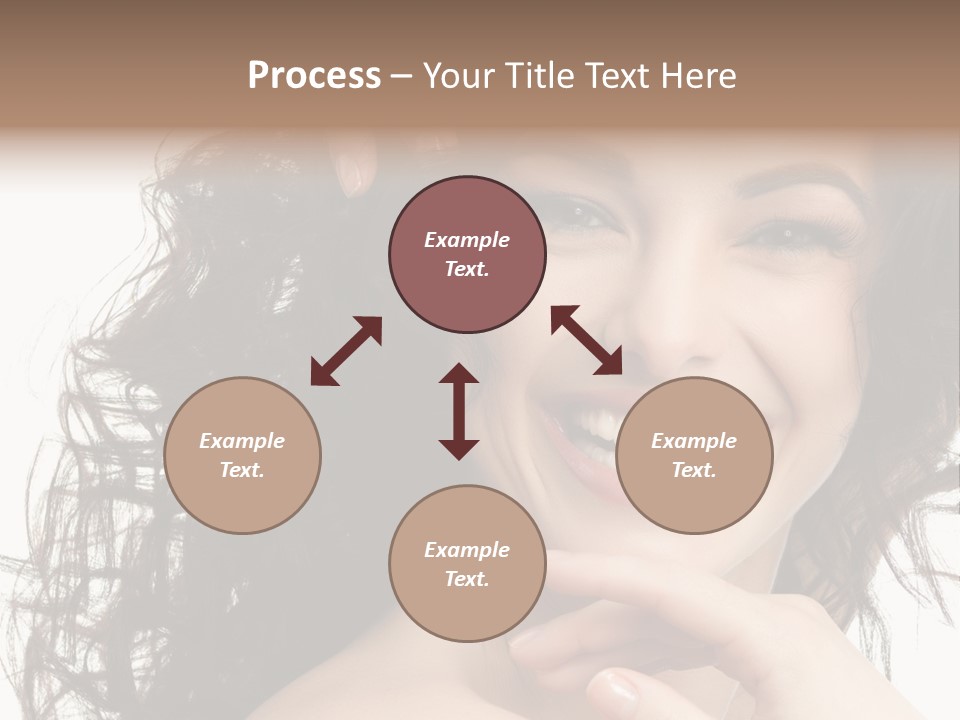 Process – Your Title Text Here

Example Text.

Example Text.

Example Text.

Example Text.